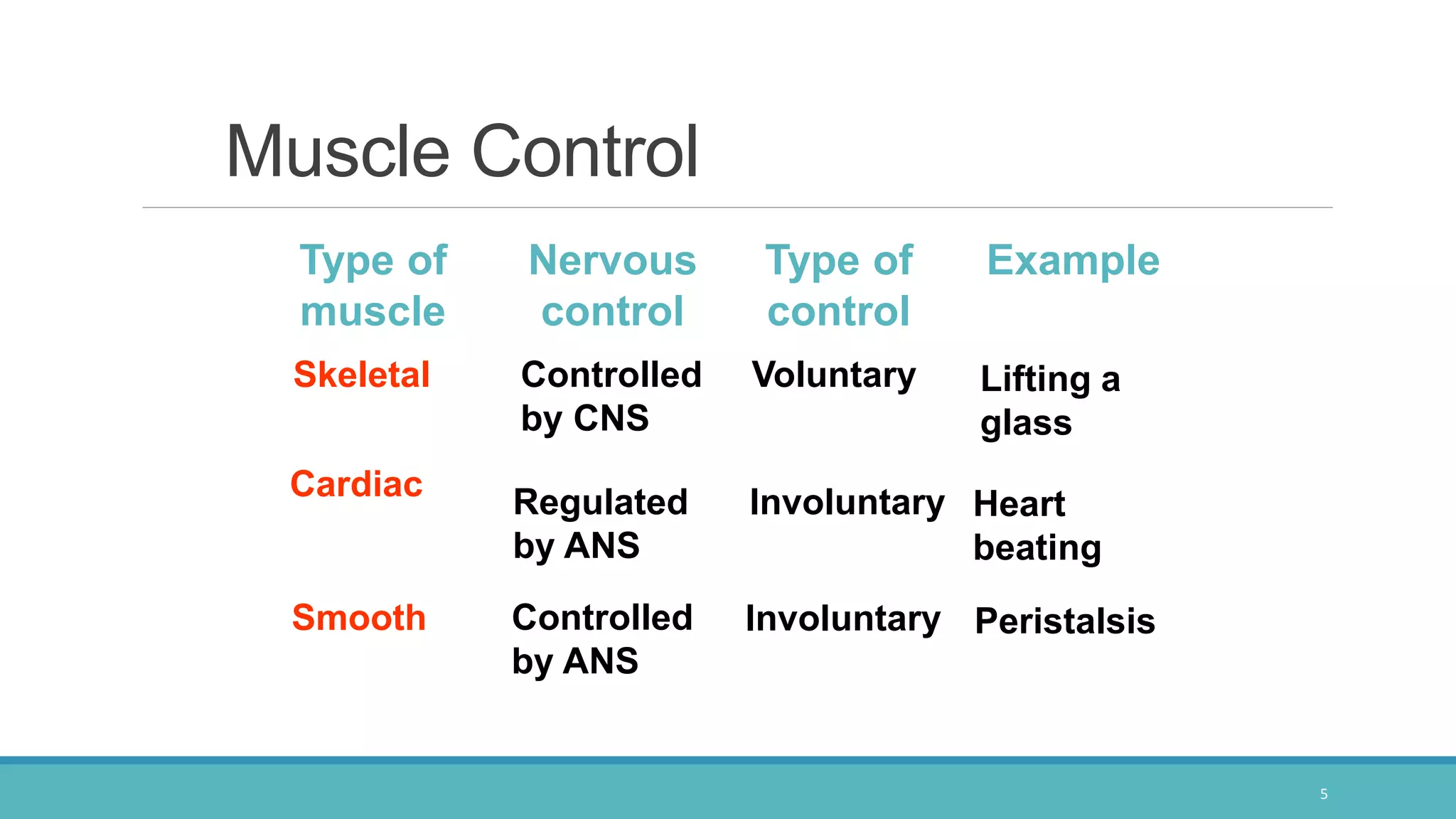 Muscle Control

| Type of muscle | Nervous control | Type of control | Example |
|---|---|---|---|
| Skeletal | Controlled by CNS | Voluntary | Lifting a glass |
| Cardiac | Regulated by ANS | Involuntary | Heart beating |
| Smooth | Controlled by ANS | Involuntary | Peristalsis |

5